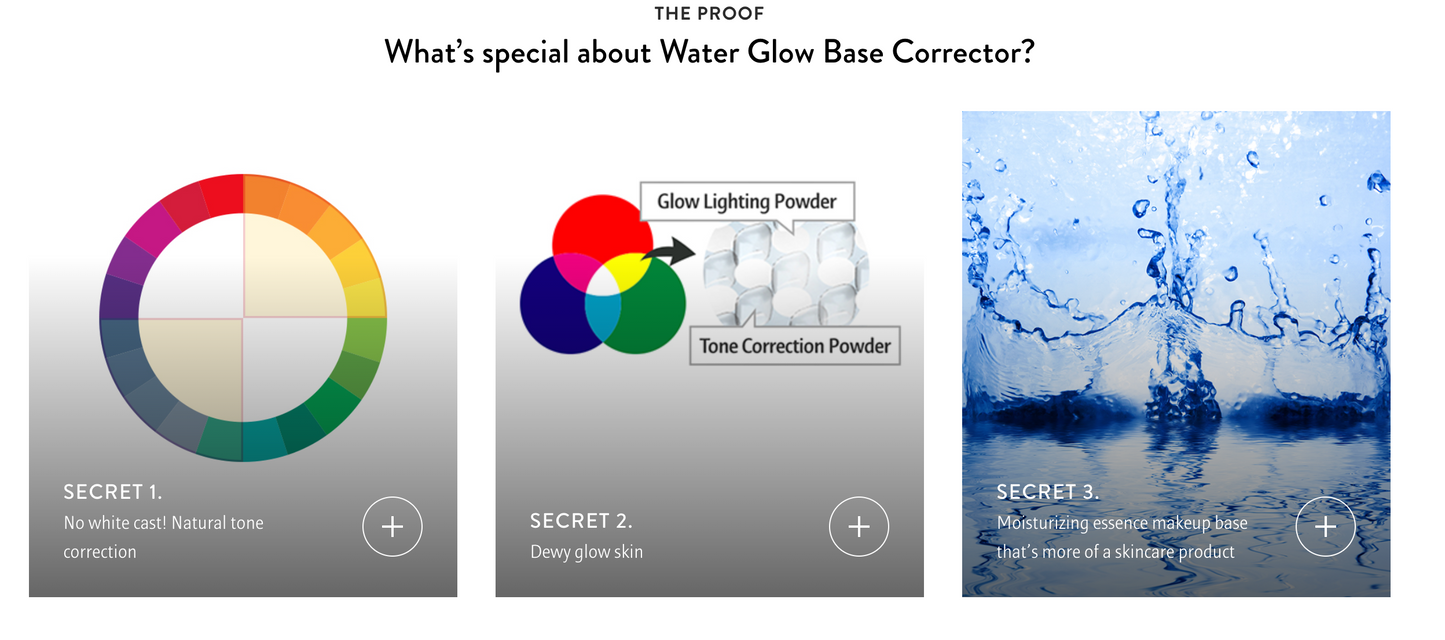 THE PROOF

What's special about Water Glow Base Corrector?

SECRET 1.
No white cast! Natural tone correction

+

Glow Lighting Powder

Tone Correction Powder

SECRET 2.
Dewy glow skin

+

SECRET 3.
Moisturizing essence makeup base that's more of a skincare product

+